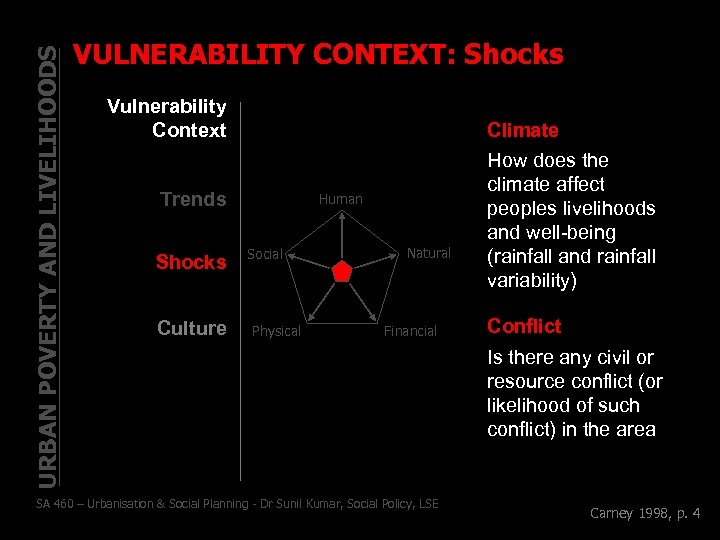 URBAN POVERTY AND LIVELIHOODS

VULNERABILITY CONTEXT: Shocks

Vulnerability Context

Trends

Shocks

Culture

Human

Social

Natural

Physical

Financial

Climate

How does the climate affect peoples livelihoods and well-being (rainfall and rainfall variability)

Conflict

Is there any civil or resource conflict (or likelihood of such conflict) in the area

SA 460 – Urbanisation & Social Planning - Dr Sunil Kumar, Social Policy, LSE

Carney 1998, p. 4